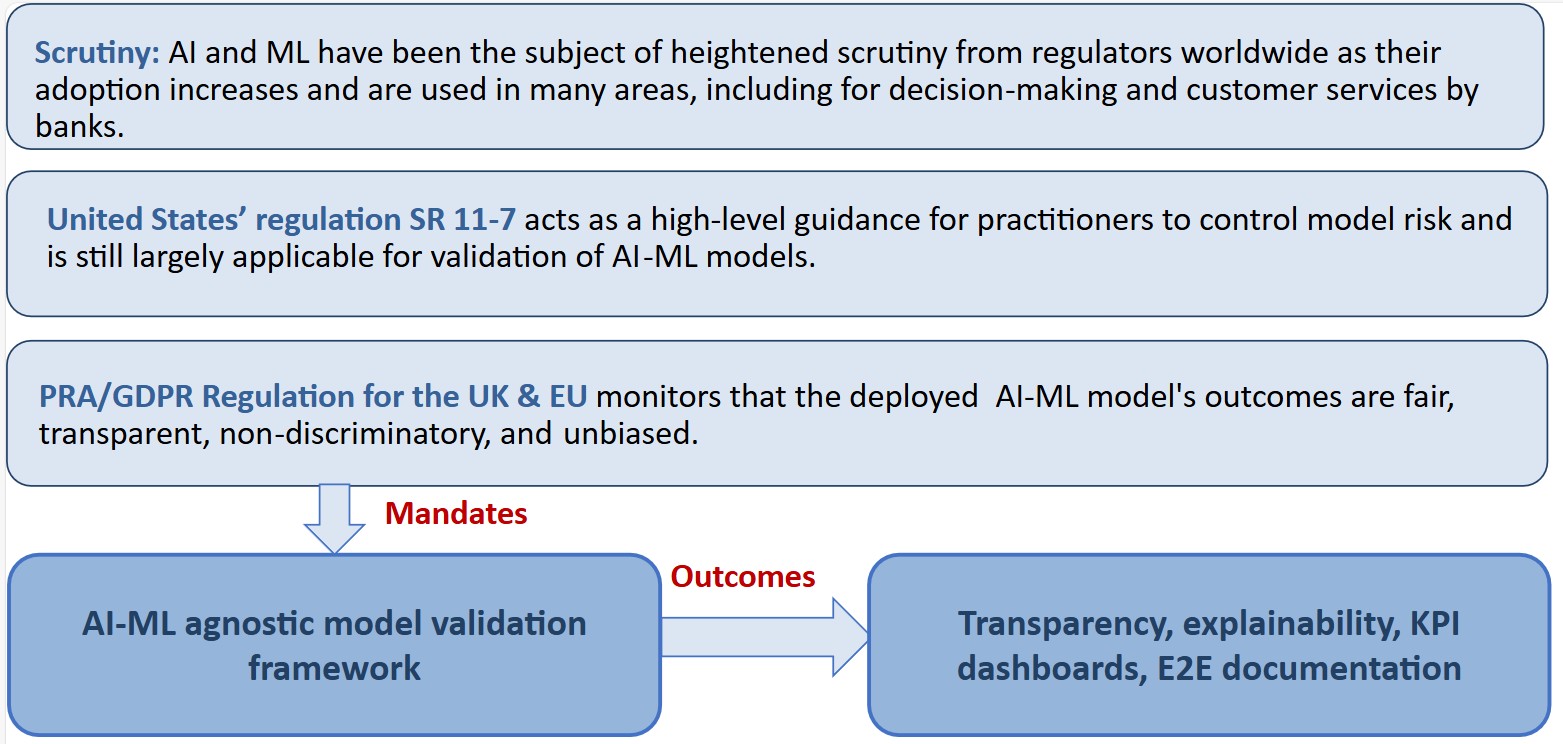 Scrutiny: AI and ML have been the subject of heightened scrutiny from regulators worldwide as their adoption increases and are used in many areas, including for decision-making and customer services by banks.

United States' regulation SR 11-7 acts as a high-level guidance for practitioners to control model risk and is still largely applicable for validation of AI-ML models.

PRA/GDPR Regulation for the UK & EU monitors that the deployed AI-ML model's outcomes are fair, transparent, non-discriminatory, and unbiased.

Mandates

AI-ML agnostic model validation framework

Outcomes

Transparency, explainability, KPI dashboards, E2E documentation